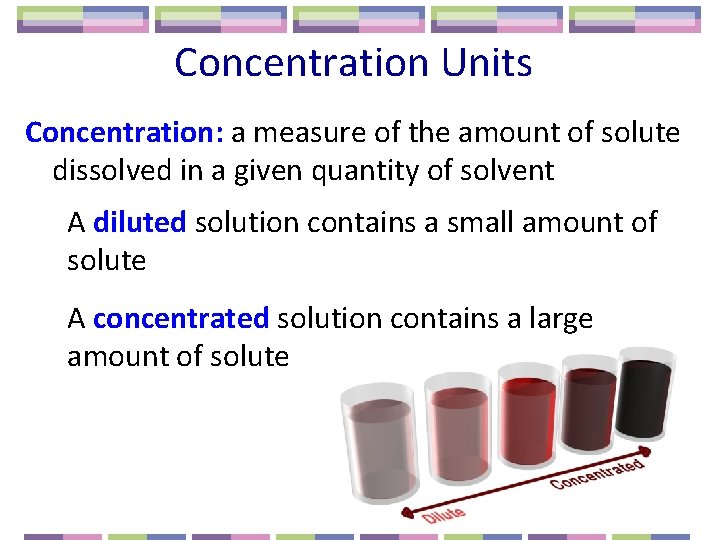 Concentration Units

Concentration: a measure of the amount of solute dissolved in a given quantity of solvent

A diluted solution contains a small amount of solute

A concentrated solution contains a large amount of solute

Dilute

Concentrated